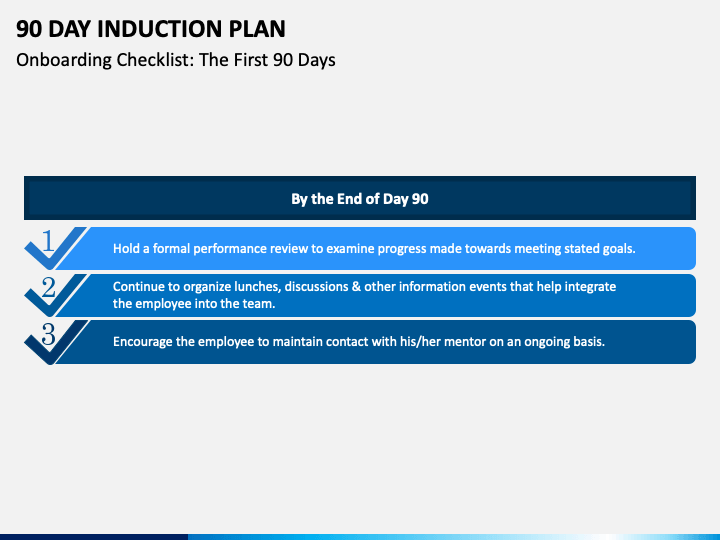 90 DAY INDUCTION PLAN

Onboarding Checklist: The First 90 Days

By the End of Day 90

1 Hold a formal performance review to examine progress made towards meeting stated goals.

2 Continue to organize lunches, discussions & other information events that help integrate the employee into the team.

3 Encourage the employee to maintain contact with his/her mentor on an ongoing basis.